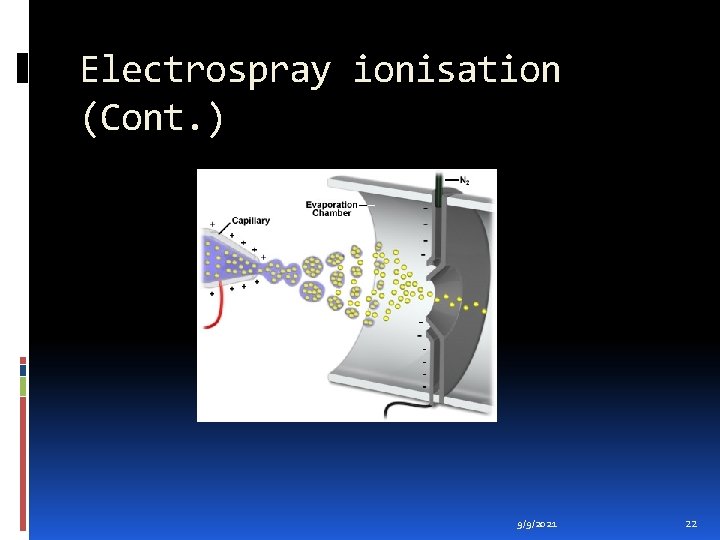 Electrospray ionisation (Cont.)

Capillary

Evaporation Chamber

$N_2$

9/9/2021

22